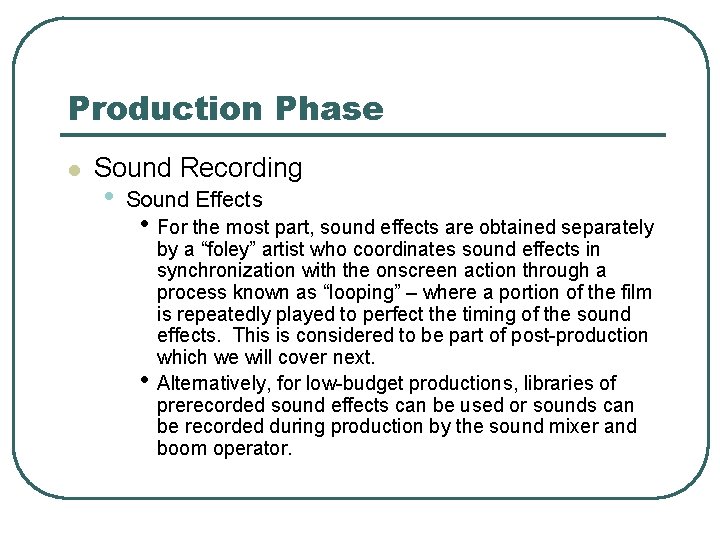 Production Phase

- Sound Recording
  - Sound Effects
    - For the most part, sound effects are obtained separately by a “foley” artist who coordinates sound effects in synchronization with the onscreen action through a process known as “looping” – where a portion of the film is repeatedly played to perfect the timing of the sound effects. This is considered to be part of post-production which we will cover next.
    - Alternatively, for low-budget productions, libraries of prerecorded sound effects can be used or sounds can be recorded during production by the sound mixer and boom operator.